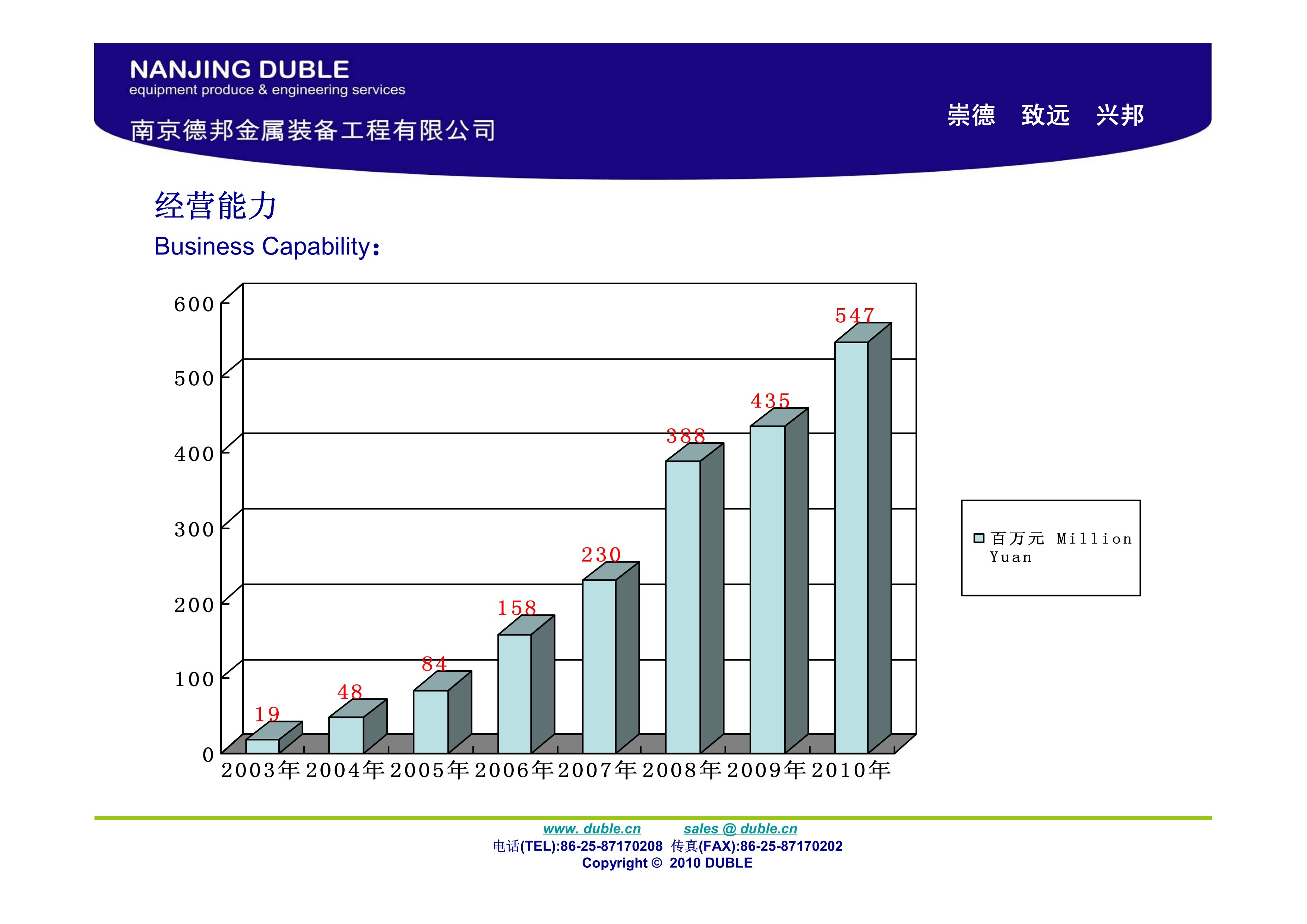 NANJING DUBLE
equipment produce & engineering services
南京德邦金属装备工程有限公司

崇德 致远 兴邦

经营能力
Business Capability:

600
500
400
300
200
100
0

19
48
84
158
230
388
435
547

2003年 2004年 2005年 2006年 2007年 2008年 2009年 2010年

百万元 Million Yuan

www. duble.cn sales @ duble.cn
电话(TEL):86-25-87170208 传真(FAX):86-25-87170202
Copyright © 2010 DUBLE